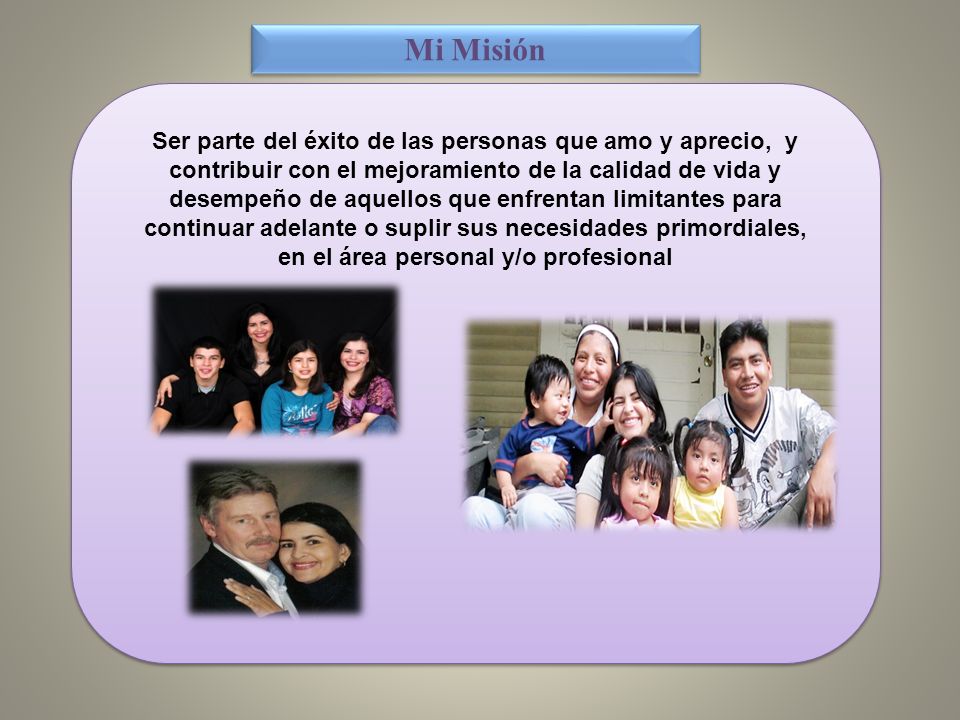 Mi Misión

Ser parte del éxito de las personas que amo y aprecio, y contribuir con el mejoramiento de la calidad de vida y desempeño de aquellos que enfrentan limitantes para continuar adelante o suplir sus necesidades primordiales, en el área personal y/o profesional